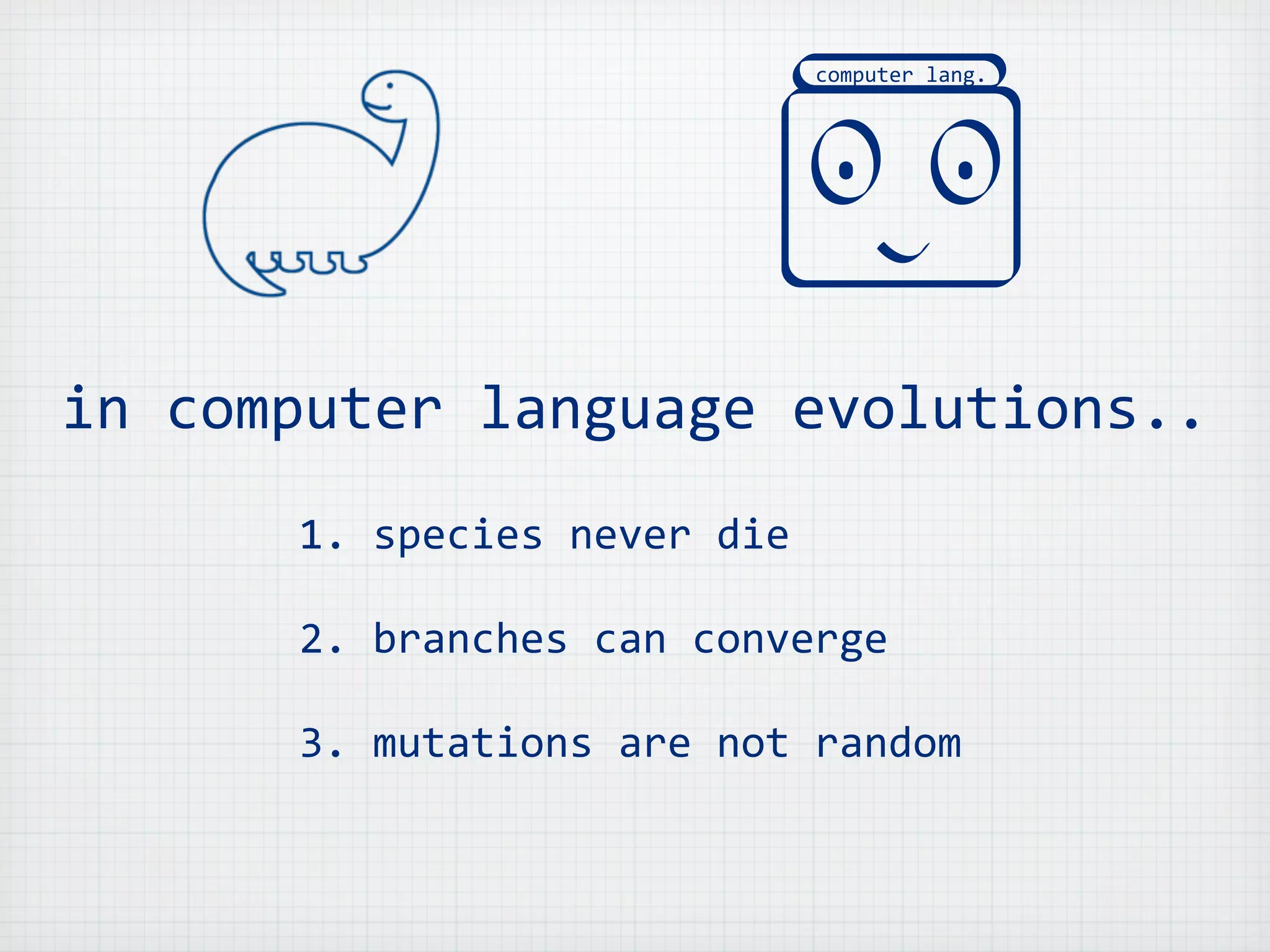 computer lang.

in computer language evolutions..

1. species never die

2. branches can converge

3. mutations are not random